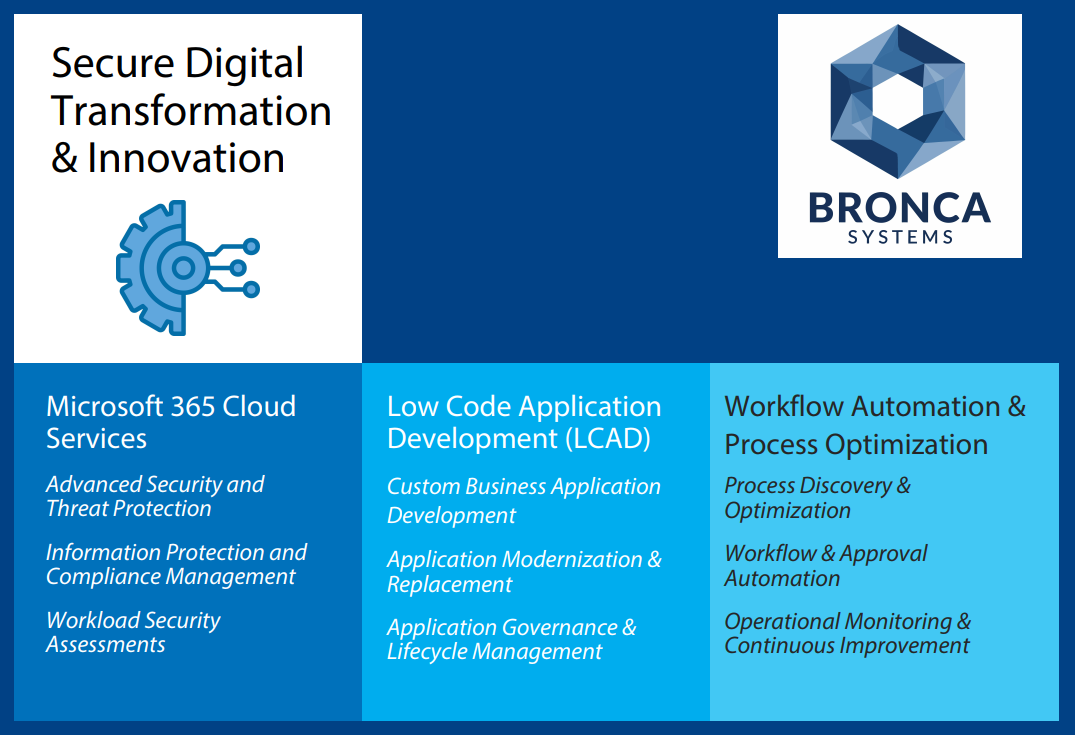 Secure Digital Transformation & Innovation

BRONCA
SYSTEMS

Microsoft 365 Cloud Services

Advanced Security and Threat Protection

Information Protection and Compliance Management

Workload Security Assessments

Low Code Application Development (LCAD)

Custom Business Application Development

Application Modernization & Replacement

Application Governance & Lifecycle Management

Workflow Automation & Process Optimization

Process Discovery & Optimization

Workflow & Approval Automation

Operational Monitoring & Continuous Improvement